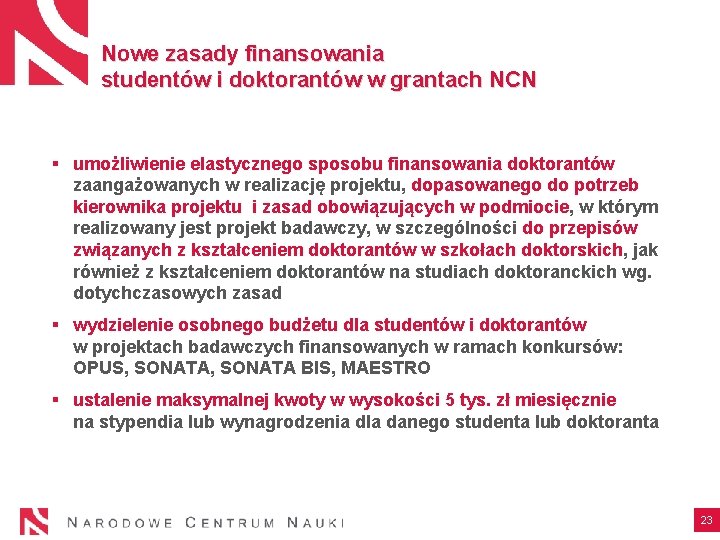 Nowe zasady finansowania
studentów i doktorantów w grantach NCN

▪ umożliwienie elastycznego sposobu finansowania doktorantów zaangażowanych w realizację projektu, dopasowanego do potrzeb kierownika projektu i zasad obowiązujących w podmiocie, w którym realizowany jest projekt badawczy, w szczególności do przepisów związanych z kształceniem doktorantów w szkołach doktorskich, jak również z kształceniem doktorantów na studiach doktoranckich wg. dotychczasowych zasad

▪ wydzielenie osobnego budżetu dla studentów i doktorantów w projektach badawczych finansowanych w ramach konkursów: OPUS, SONATA, SONATA BIS, MAESTRO

▪ ustalenie maksymalnej kwoty w wysokości 5 tys. zł miesięcznie na stypendia lub wynagrodzenia dla danego studenta lub doktoranta

NARODOWE CENTRUM NAUKI

23